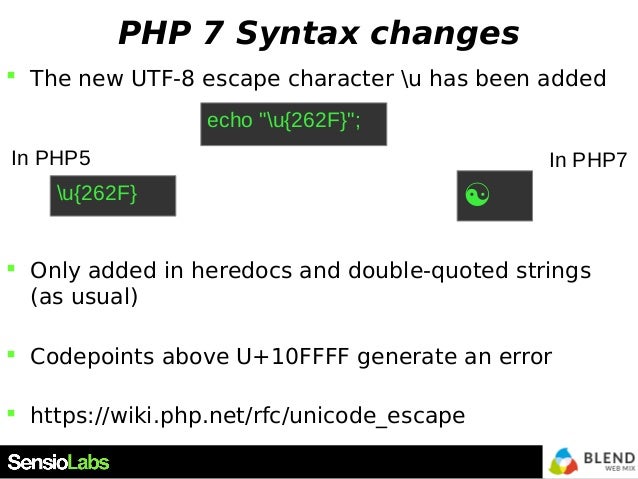 PHP 7 Syntax changes

The new UTF-8 escape character \u has been added

echo "\u{262F}";

In PHP5

\u{262F}

In PHP7

☯

Only added in heredocs and double-quoted strings (as usual)

Codepoints above U+10FFFF generate an error

https://wiki.php.net/rfc/unicode_escape

SensioLabs

BLEND WEB MIX